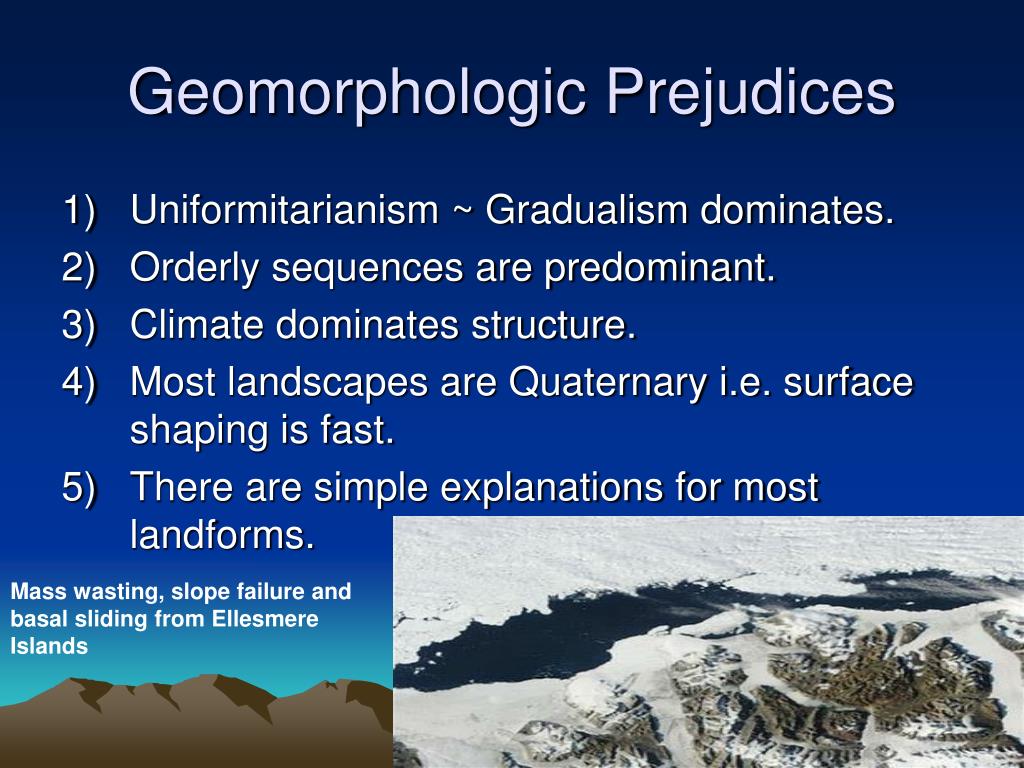 Geomorphologic Prejudices

1) Uniformitarianism ~ Gradualism dominates.
2) Orderly sequences are predominant.
3) Climate dominates structure.
4) Most landscapes are Quaternary i.e. surface shaping is fast.
5) There are simple explanations for most landforms.

Mass wasting, slope failure and basal sliding from Ellesmere Islands